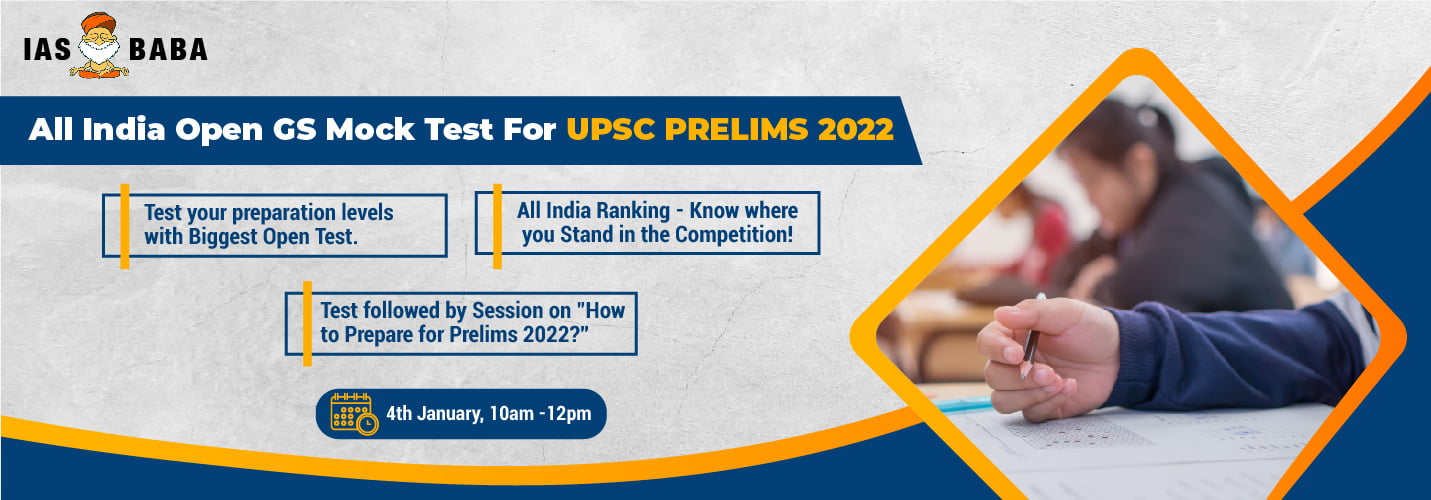 IAS BABA

All India Open GS Mock Test For UPSC PRELIMS 2022

Test your preparation levels with Biggest Open Test.

All India Ranking - Know where you Stand in the Competition!

Test followed by Session on "How to Prepare for Prelims 2022?"

4th January, 10am -12pm